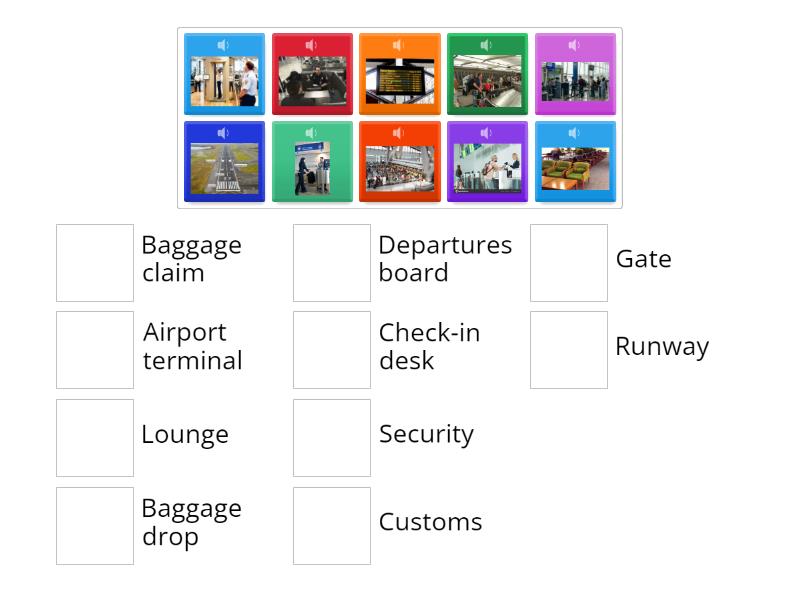 Baggage claim

Airport terminal

Lounge

Baggage drop

Departures board

Check-in desk

Security

Customs

Gate

Runway